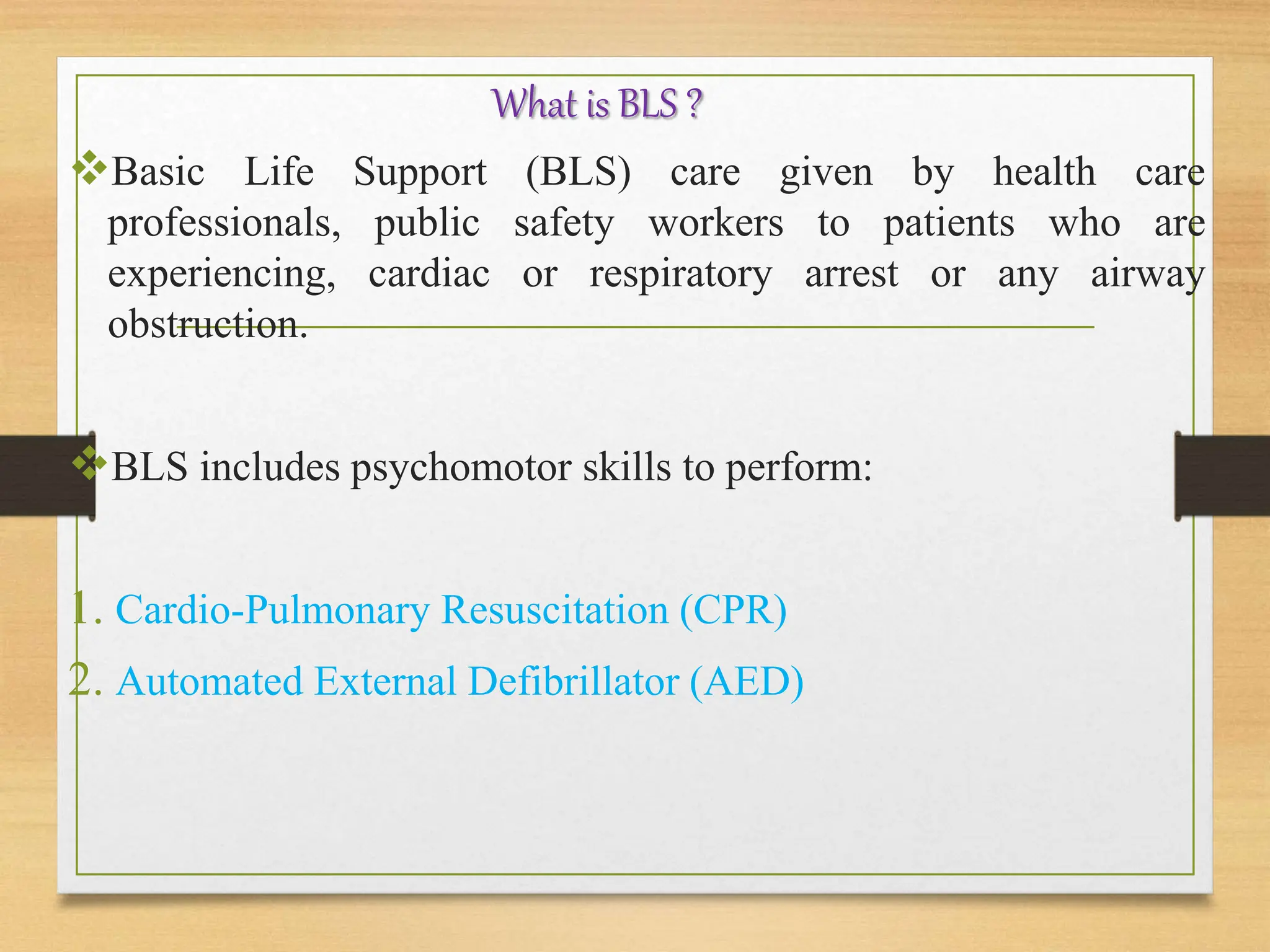 What is BLS ?

❖Basic Life Support (BLS) care given by health care professionals, public safety workers to patients who are experiencing, cardiac or respiratory arrest or any airway obstruction.

❖BLS includes psychomotor skills to perform:

1. Cardio-Pulmonary Resuscitation (CPR)
2. Automated External Defibrillator (AED)